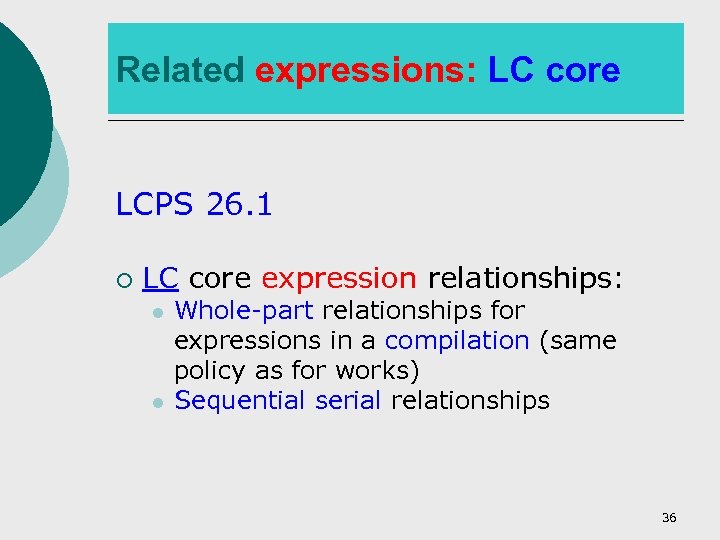 Related expressions: LC core

LCPS 26.1

LC core expression relationships:

Whole-part relationships for expressions in a compilation (same policy as for works)

Sequential serial relationships

36